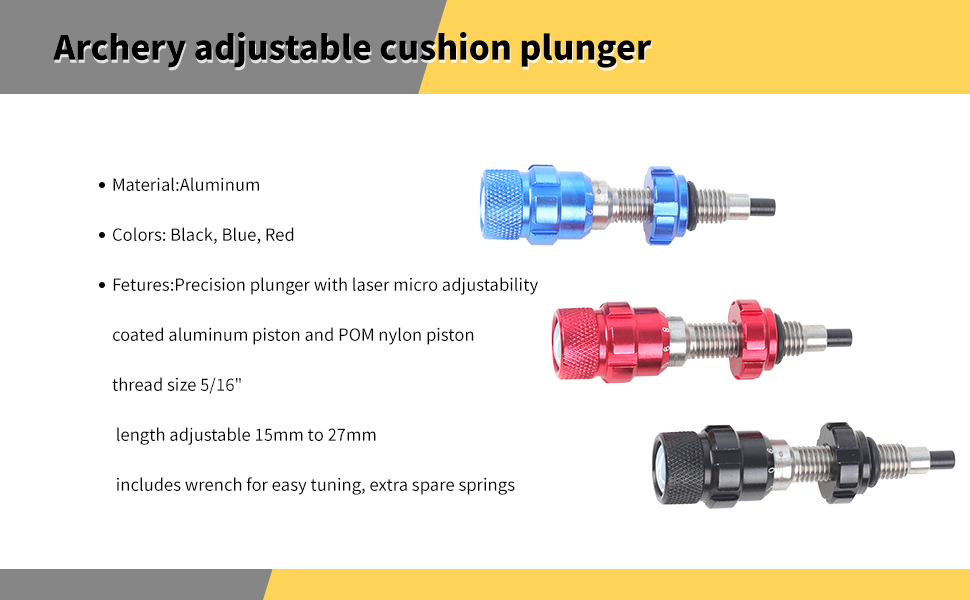 Archery adjustable cushion plunger

• Material:Aluminum

• Colors: Black, Blue, Red

• Fetures:Precision plunger with laser micro adjustability

coated aluminum piston and POM nylon piston

thread size 5/16"

length adjustable 15mm to 27mm

includes wrench for easy tuning, extra spare springs